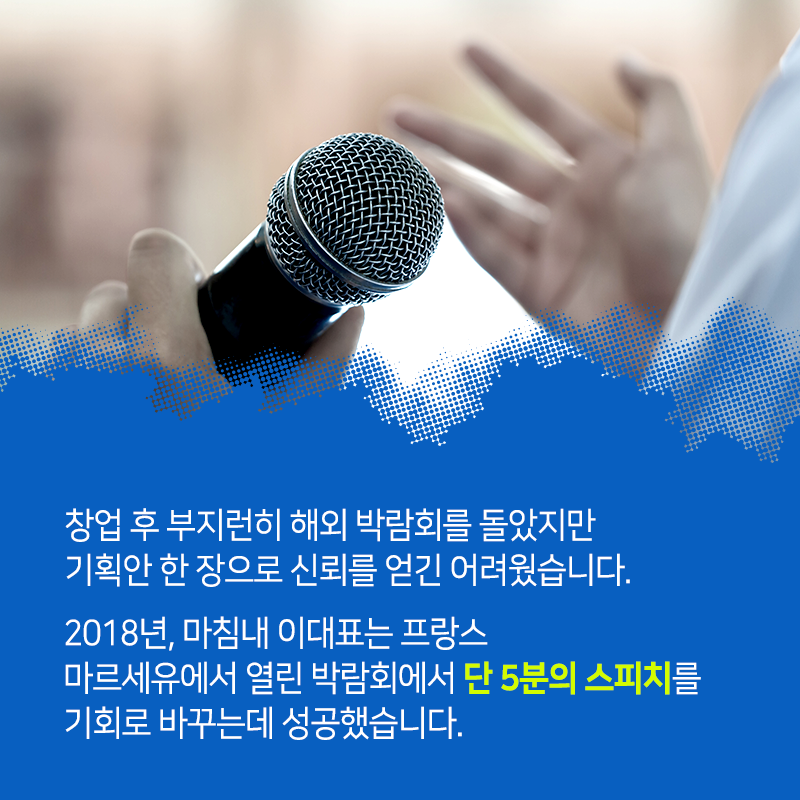 창업 후 부지런히 해외 박람회를 돌았지만 기획안 한 장으로 신뢰를 얻긴 어려웠습니다.

2018년, 마침내 이대표는 프랑스 마르세유에서 열린 박람회에서 단 5분의 스피치를 기회로 바꾸는데 성공했습니다.